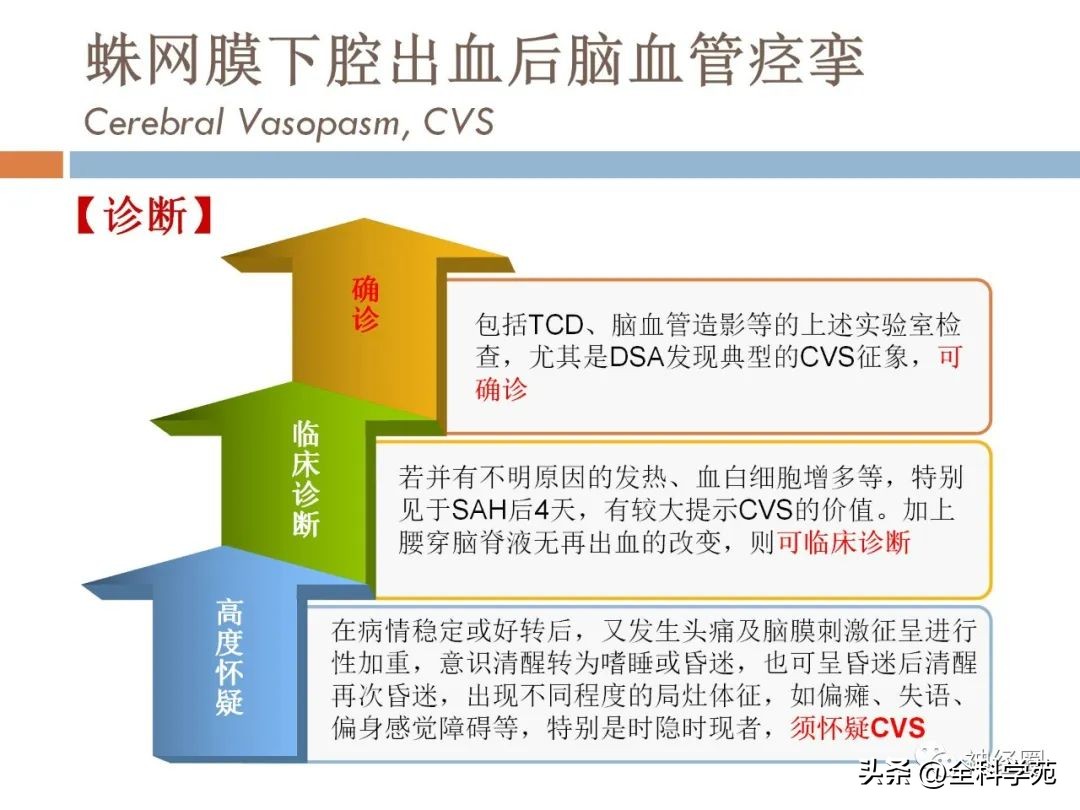 蛛网膜下腔出血后脑血管痉挛
Cerebral Vasopasm, CVS

【诊断】

确诊

包括TCD、脑血管造影等的上述实验室检查，尤其是DSA发现典型的CVS征象，可确诊

临床诊断

若并有不明原因的发热、血白细胞增多等，特别见于SAH后4天，有较大提示CVS的价值。加上腰穿脑脊液无再出血的改变，则可临床诊断

高度怀疑

在病情稳定或好转后，又发生头痛及脑膜刺激征呈进行性加重，意识清醒转为嗜睡或昏迷，也可呈昏迷后清醒再次昏迷，出现不同程度的局灶体征，如偏瘫、失语、偏身感觉障碍等，特别是时隐时现者，须怀疑CVS

神经圈

头条 @全科学苑